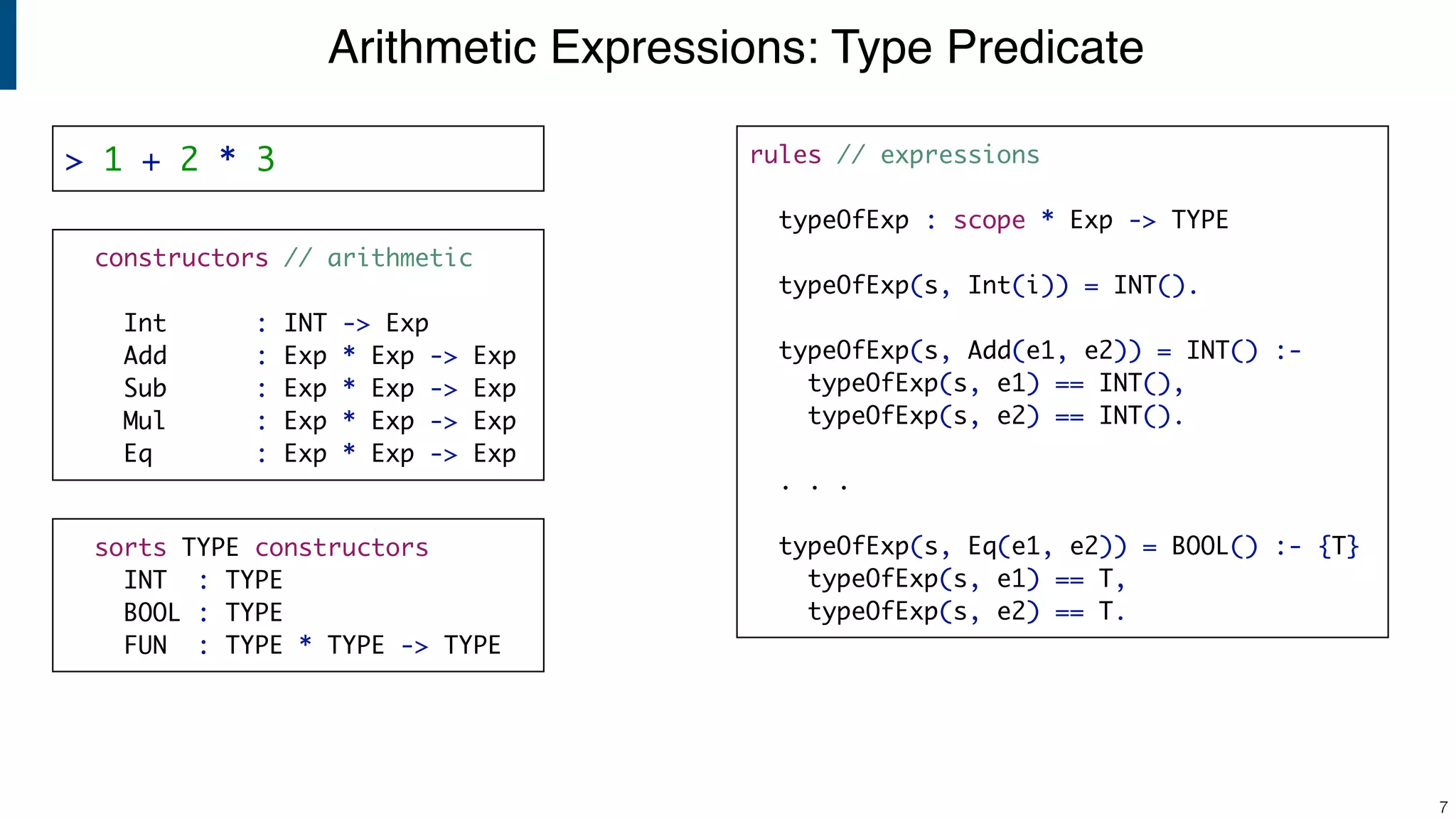 Arithmetic Expressions: Type Predicate

> 1 + 2 * 3

constructors // arithmetic

Int : INT -> Exp
Add : Exp * Exp -> Exp
Sub : Exp * Exp -> Exp
Mul : Exp * Exp -> Exp
Eq : Exp * Exp -> Exp

sorts TYPE constructors
INT : TYPE
BOOL : TYPE
FUN : TYPE * TYPE -> TYPE

rules // expressions

typeOfExp : scope * Exp -> TYPE

typeOfExp(s, Int(i)) = INT().

typeOfExp(s, Add(e1, e2)) = INT() :-
typeOfExp(s, e1) == INT(),
typeOfExp(s, e2) == INT().

. . .

typeOfExp(s, Eq(e1, e2)) = BOOL() :- {T}
typeOfExp(s, e1) == T,
typeOfExp(s, e2) == T.

7